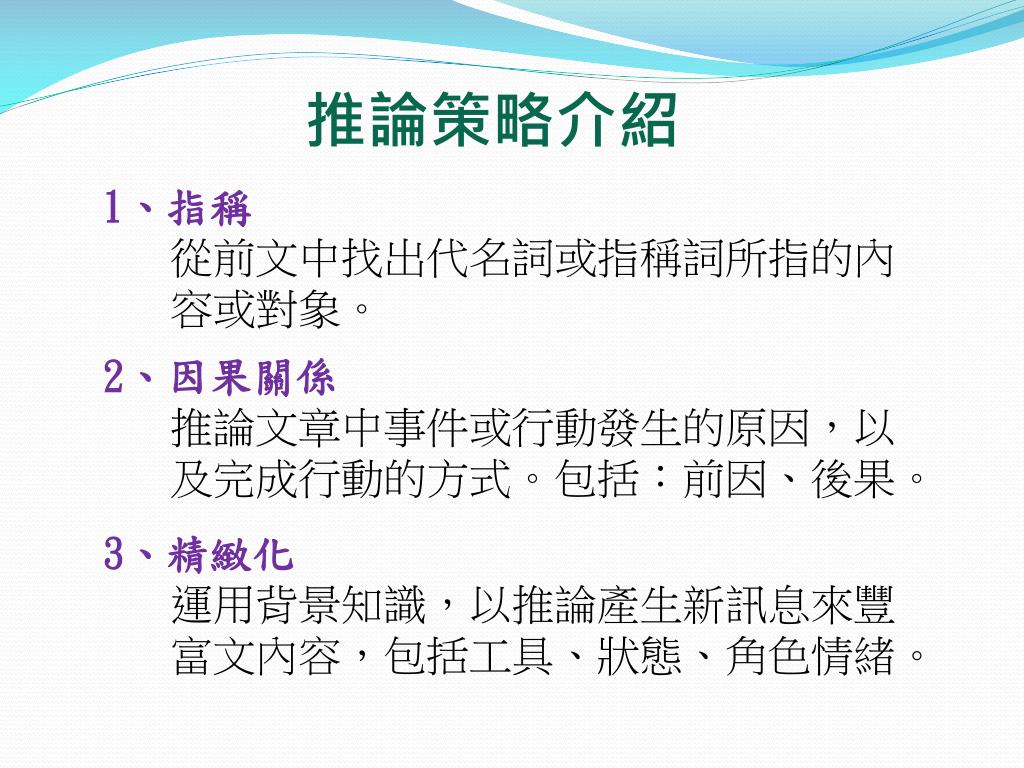 推論策略介紹

1、指稱
從前文中找出代名詞或指稱詞所指的內容或對象。

2、因果關係
推論文章中事件或行動發生的原因，以及完成行動的方式。包括：前因、後果。

3、精緻化
運用背景知識，以推論產生新訊息來豐富文內容，包括工具、狀態、角色情緒。